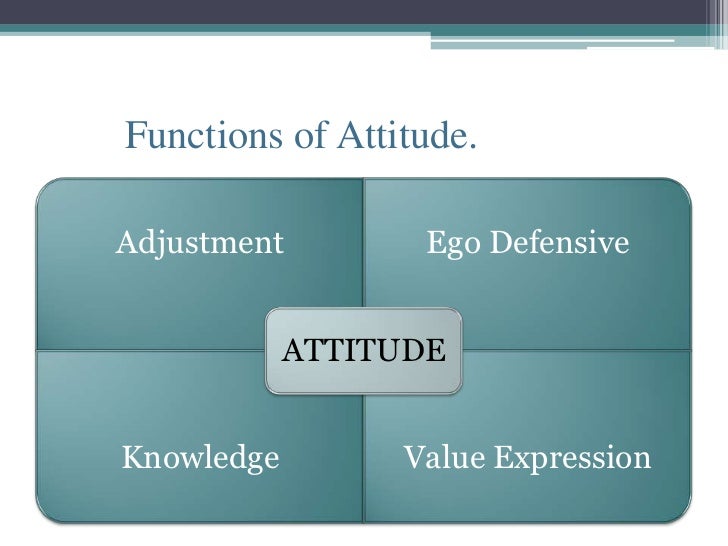 Functions of Attitude.

Adjustment

Ego Defensive

ATTITUDE

Knowledge

Value Expression